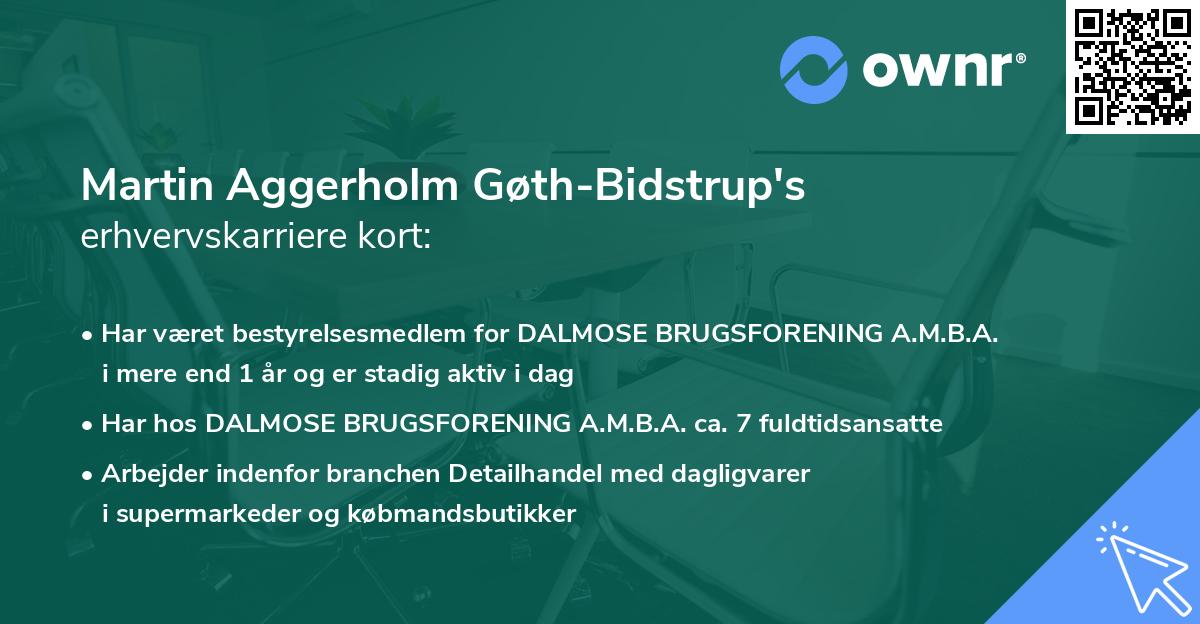 ownr®

Martin Aggerholm Gøth-Bidstrup's
erhvervskarriere kort:

• Har været bestyrelsesmedlem for DALMOSE BRUGSFORENING A.M.B.A. i mere end 1 år og er stadig aktiv i dag

• Har hos DALMOSE BRUGSFORENING A.M.B.A. ca. 7 fuldtidsansatte

• Arbejder indenfor branchen Detailhandel med dagligvarer i supermarkeder og købmandsbutikker